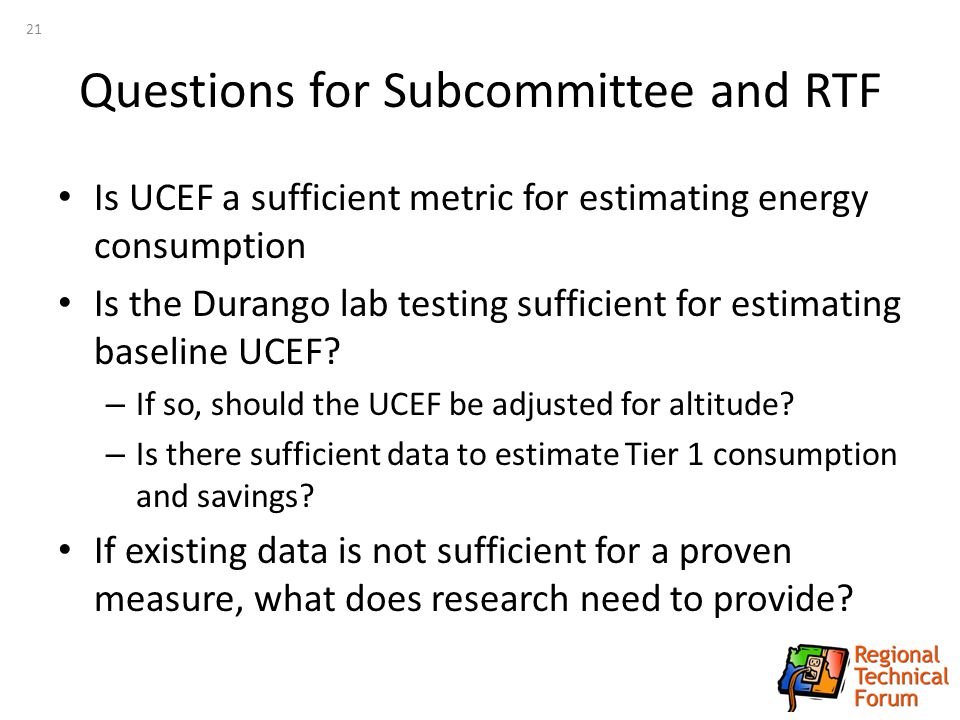 21

Questions for Subcommittee and RTF

• Is UCEF a sufficient metric for estimating energy consumption
• Is the Durango lab testing sufficient for estimating baseline UCEF?
– If so, should the UCEF be adjusted for altitude?
– Is there sufficient data to estimate Tier 1 consumption and savings?
• If existing data is not sufficient for a proven measure, what does research need to provide?

Regional Technical Forum